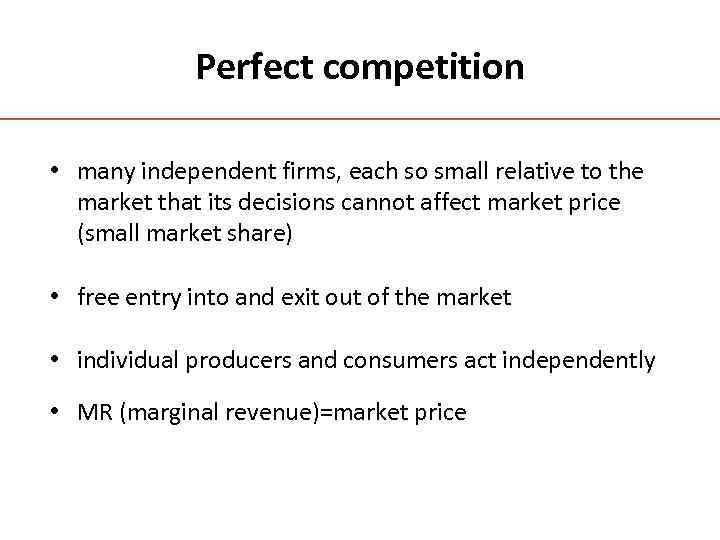 Perfect competition

• many independent firms, each so small relative to the market that its decisions cannot affect market price (small market share)

• free entry into and exit out of the market

• individual producers and consumers act independently

• MR (marginal revenue)=market price